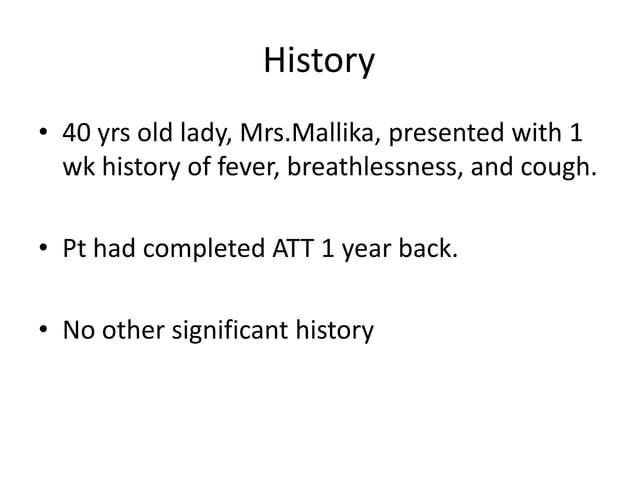 History

• 40 yrs old lady, Mrs.Mallika, presented with 1 wk history of fever, breathlessness, and cough.

• Pt had completed ATT 1 year back.

• No other significant history